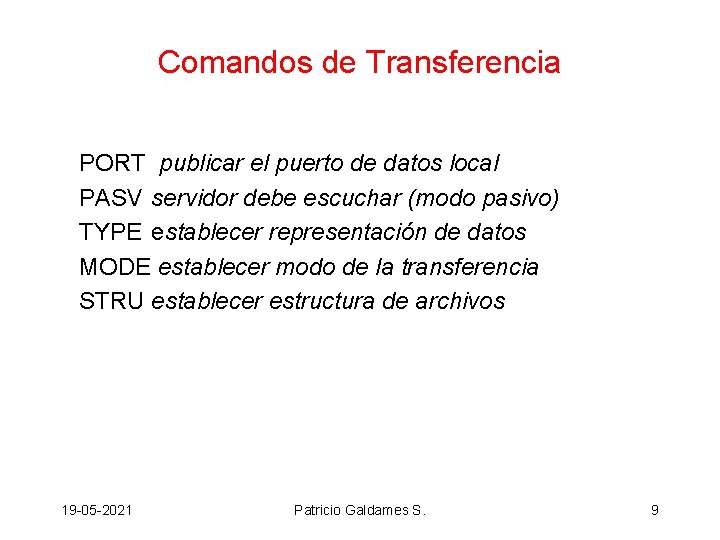 Comandos de Transferencia

PORT publicar el puerto de datos local
PASV servidor debe escuchar (modo pasivo)
TYPE establecer representación de datos
MODE establecer modo de la transferencia
STRU establecer estructura de archivos

19-05-2021

Patricio Galdames S.

9